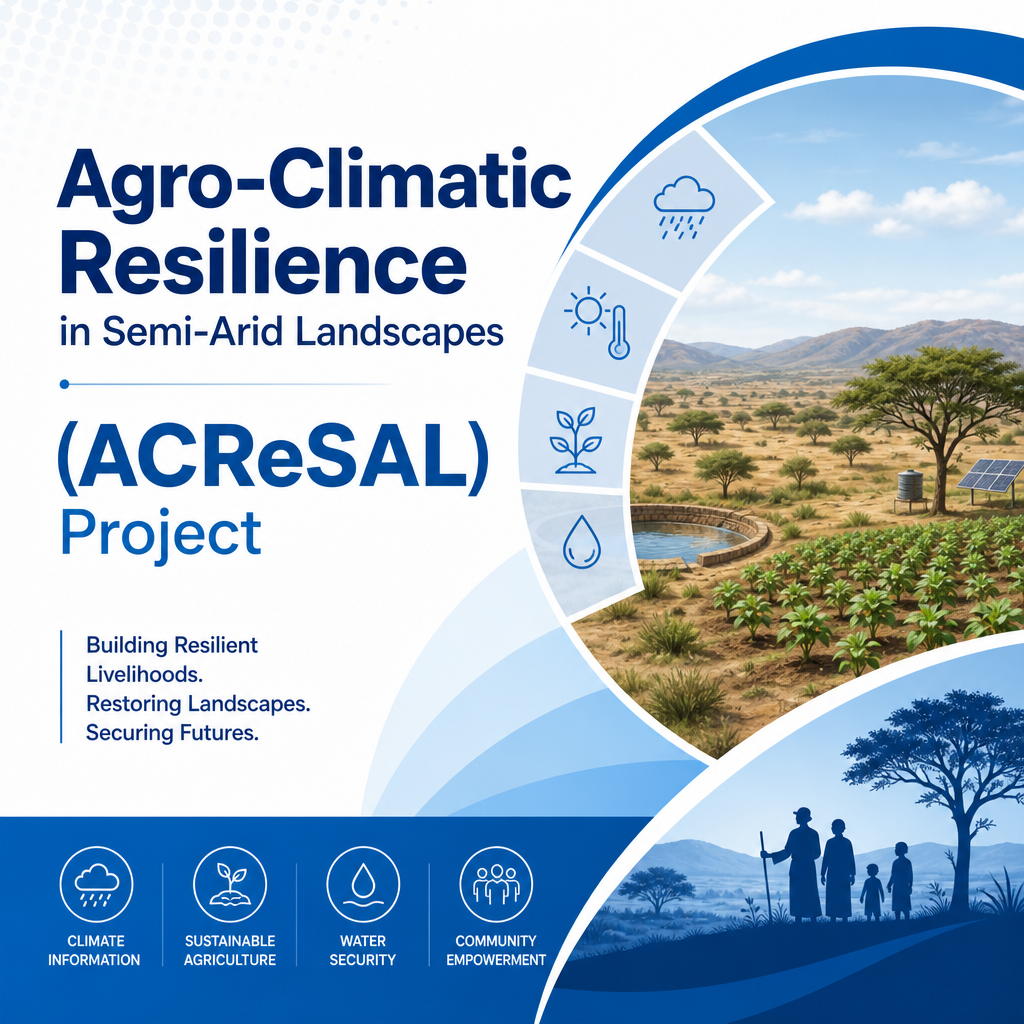 Agro-Climatic Resilience
in Semi-Arid Landscapes

(ACReSAL) Project

Building Resilient Livelihoods.
Restoring Landscapes.
Securing Futures.

CLIMATE INFORMATION

SUSTAINABLE AGRICULTURE

WATER SECURITY

COMMUNITY EMPOWERMENT